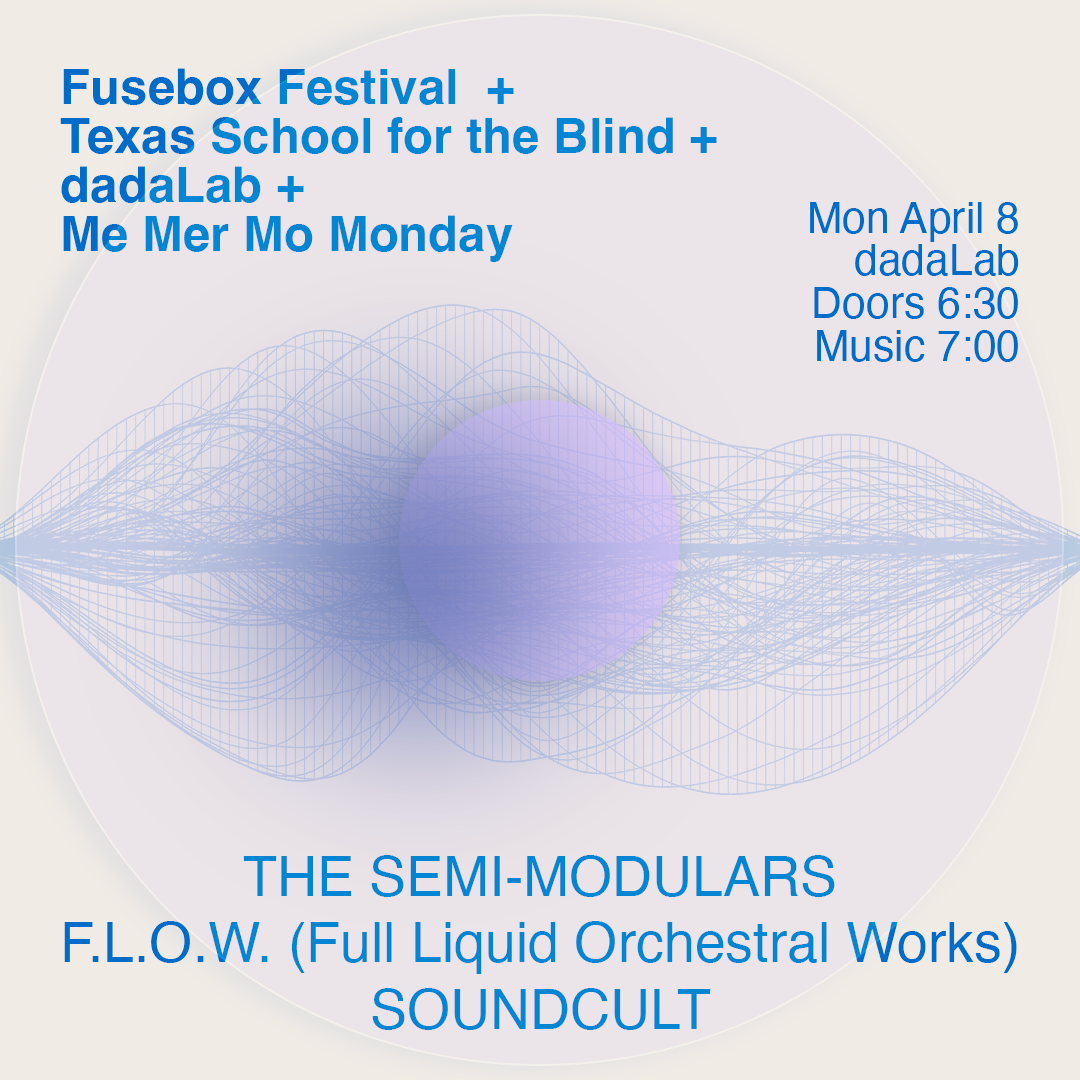 Fusebox Festival +
Texas School for the Blind +
dadaLab +
Me Mer Mo Monday

Mon April 8
dadaLab
Doors 6:30
Music 7:00

THE SEMI-MODULARS
F.L.O.W. (Full Liquid Orchestral Works)
SOUNDCULT